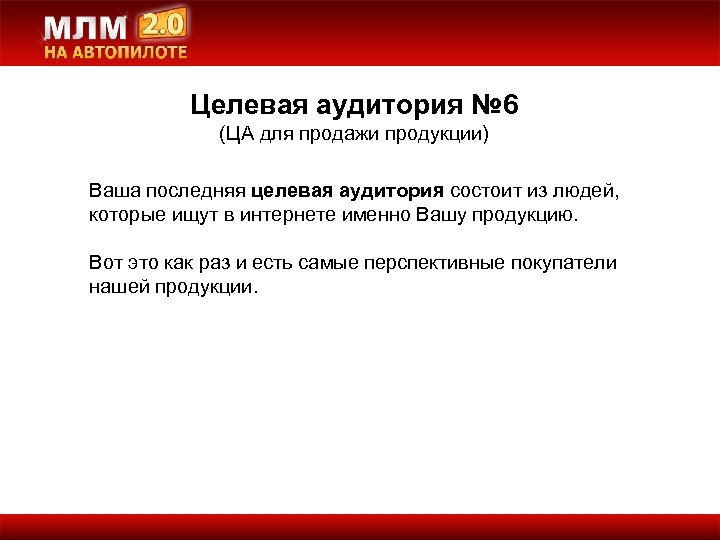 МЛМ 2.0
НА АВТОПИЛОТЕ

Целевая аудитория №6
(ЦА для продажи продукции)

Ваша последняя целевая аудитория состоит из людей, которые ищут в интернете именно Вашу продукцию.

Вот это как раз и есть самые перспективные покупатели нашей продукции.